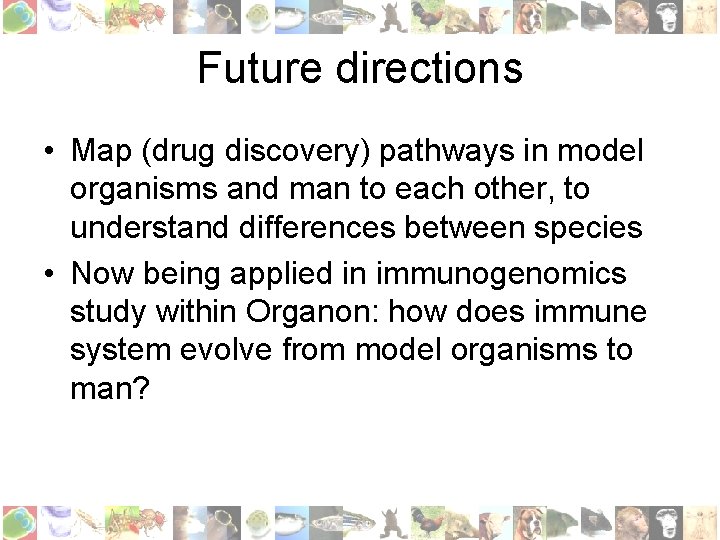 Future directions

• Map (drug discovery) pathways in model organisms and man to each other, to understand differences between species
• Now being applied in immunogenomics study within Organon: how does immune system evolve from model organisms to man?